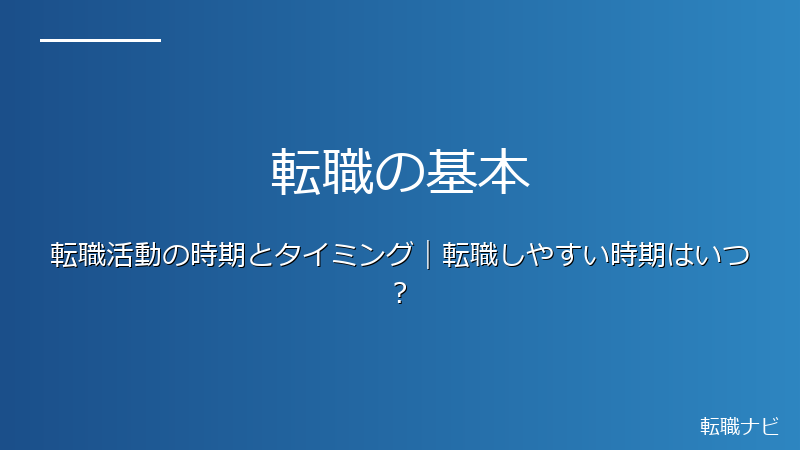 転職の基本

転職活動の時期とタイミング｜転職しやすい時期はいつ？

転職ナビ